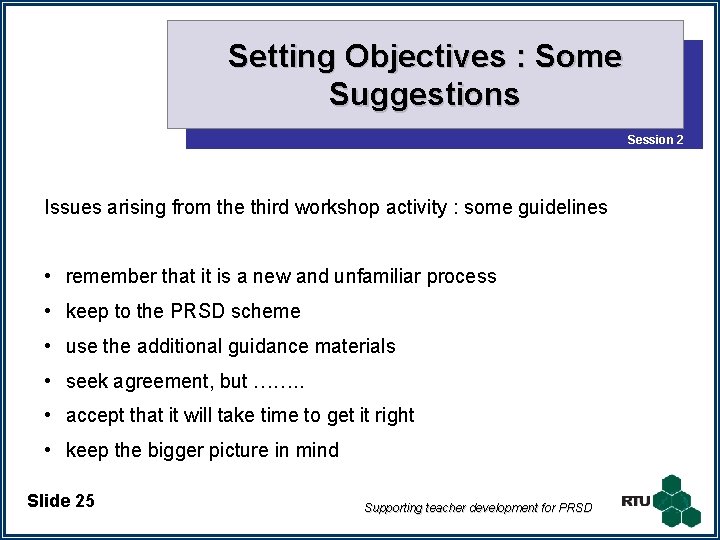 Setting Objectives : Some Suggestions

Session 2

Issues arising from the third workshop activity : some guidelines

• remember that it is a new and unfamiliar process
• keep to the PRSD scheme
• use the additional guidance materials
• seek agreement, but ……..
• accept that it will take time to get it right
• keep the bigger picture in mind

Slide 25

Supporting teacher development for PRSD

RTU